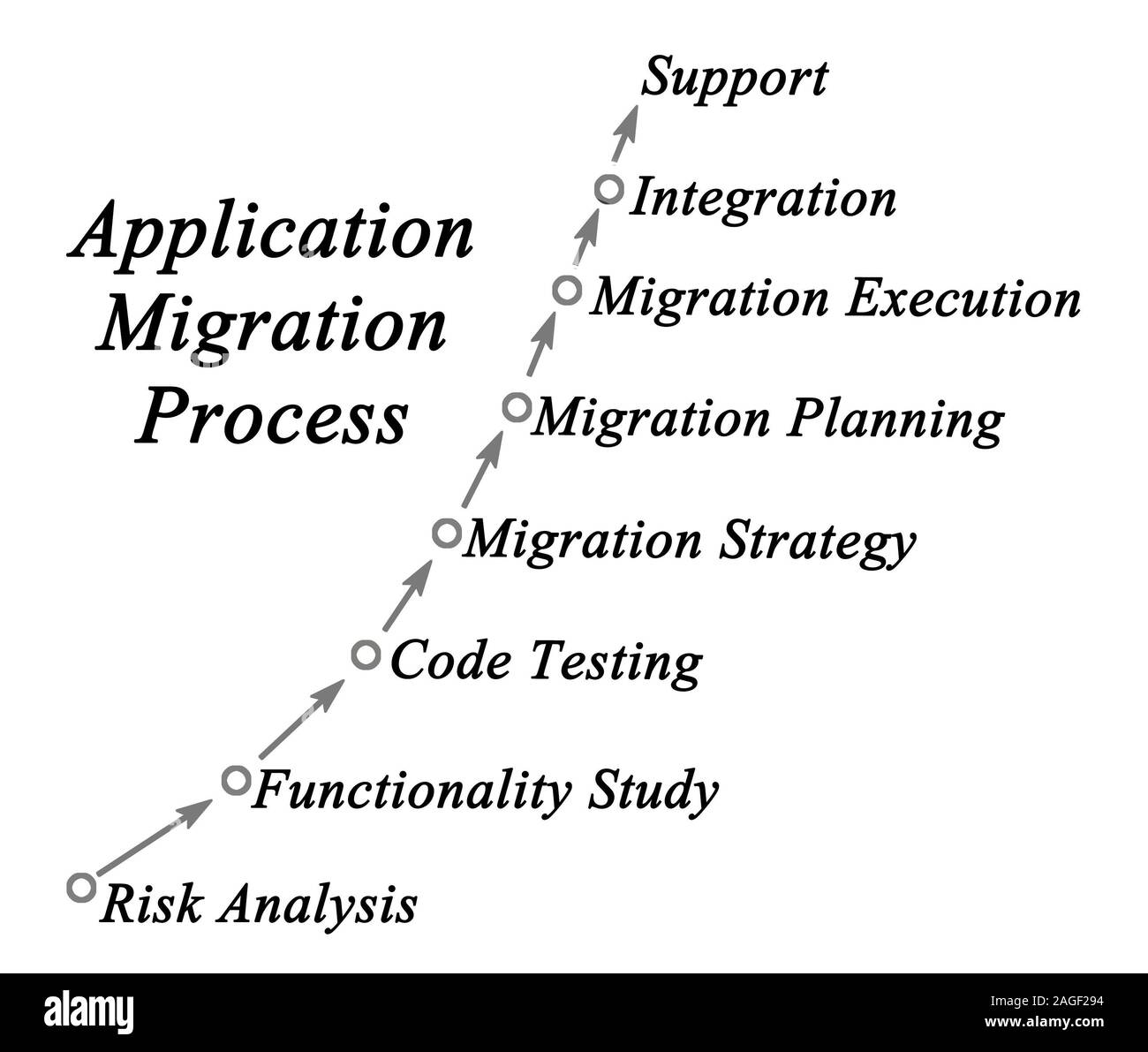 Application Migration Process

Support

Integration

Migration Execution

Migration Planning

Migration Strategy

Code Testing

Functionality Study

Risk Analysis

alamy

Image ID: 2AGF294
www.alamy.com